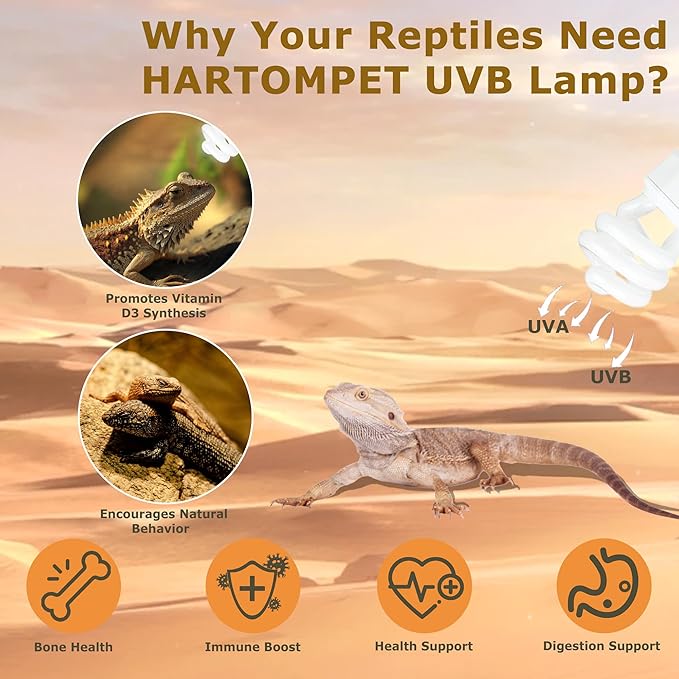 Why Your Reptiles Need HARTOMPET UVB Lamp?

Promotes Vitamin D3 Synthesis

UVA

UVB

Encourages Natural Behavior

Bone Health

Immune Boost

Health Support

Digestion Support